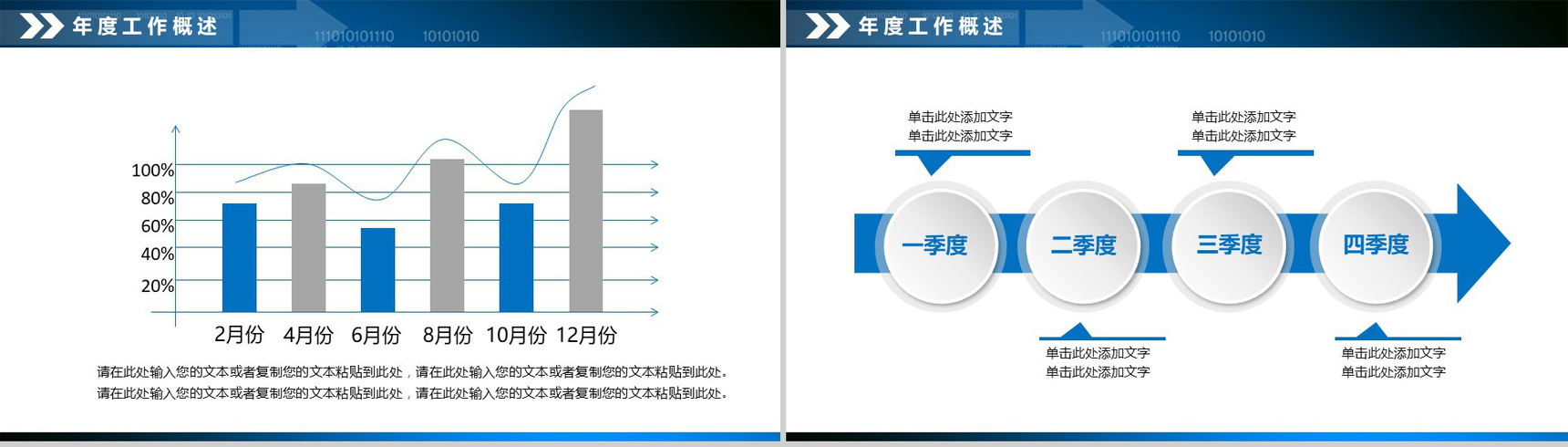 年度工作概述

111010101110 10101010

100%
80%
60%
40%
20%

2月份 4月份 6月份 8月份 10月份 12月份

请在此处输入您的文本或者复制您的文本粘贴到此处，请在此处输入您的文本或者复制您的文本粘贴到此处。
请在此处输入您的文本或者复制您的文本粘贴到此处，请在此处输入您的文本或者复制您的文本粘贴到此处。

年度工作概述

111010101110 10101010

单击此处添加文字
单击此处添加文字

单击此处添加文字
单击此处添加文字

一季度 二季度 三季度 四季度

单击此处添加文字
单击此处添加文字

单击此处添加文字
单击此处添加文字